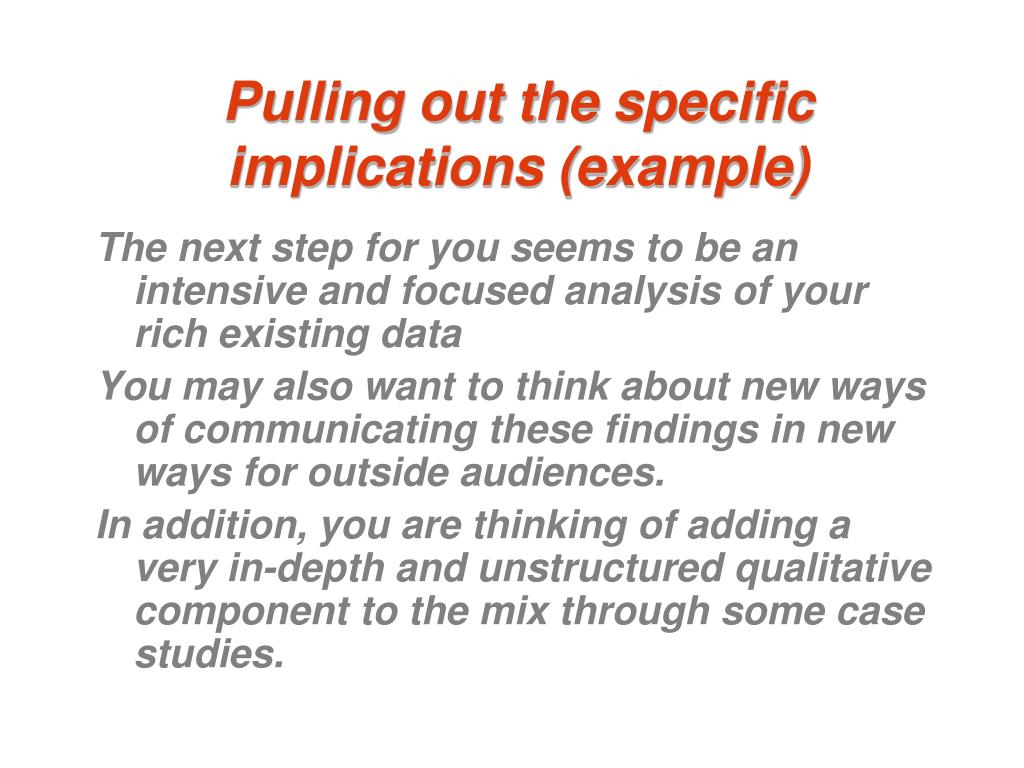 Pulling out the specific implications (example)

The next step for you seems to be an intensive and focused analysis of your rich existing data

You may also want to think about new ways of communicating these findings in new ways for outside audiences.

In addition, you are thinking of adding a very in-depth and unstructured qualitative component to the mix through some case studies.